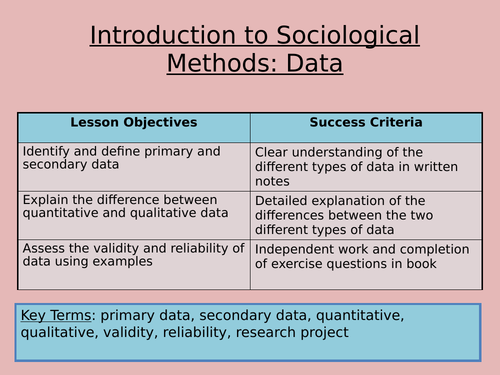 Introduction to Sociological Methods: Data

| Lesson Objectives | Success Criteria |
|---|---|
| Identify and define primary and secondary data | Clear understanding of the different types of data in written notes |
| Explain the difference between quantitative and qualitative data | Detailed explanation of the differences between the two different types of data |
| Assess the validity and reliability of data using examples | Independent work and completion of exercise questions in book |

Key Terms: primary data, secondary data, quantitative, qualitative, validity, reliability, research project